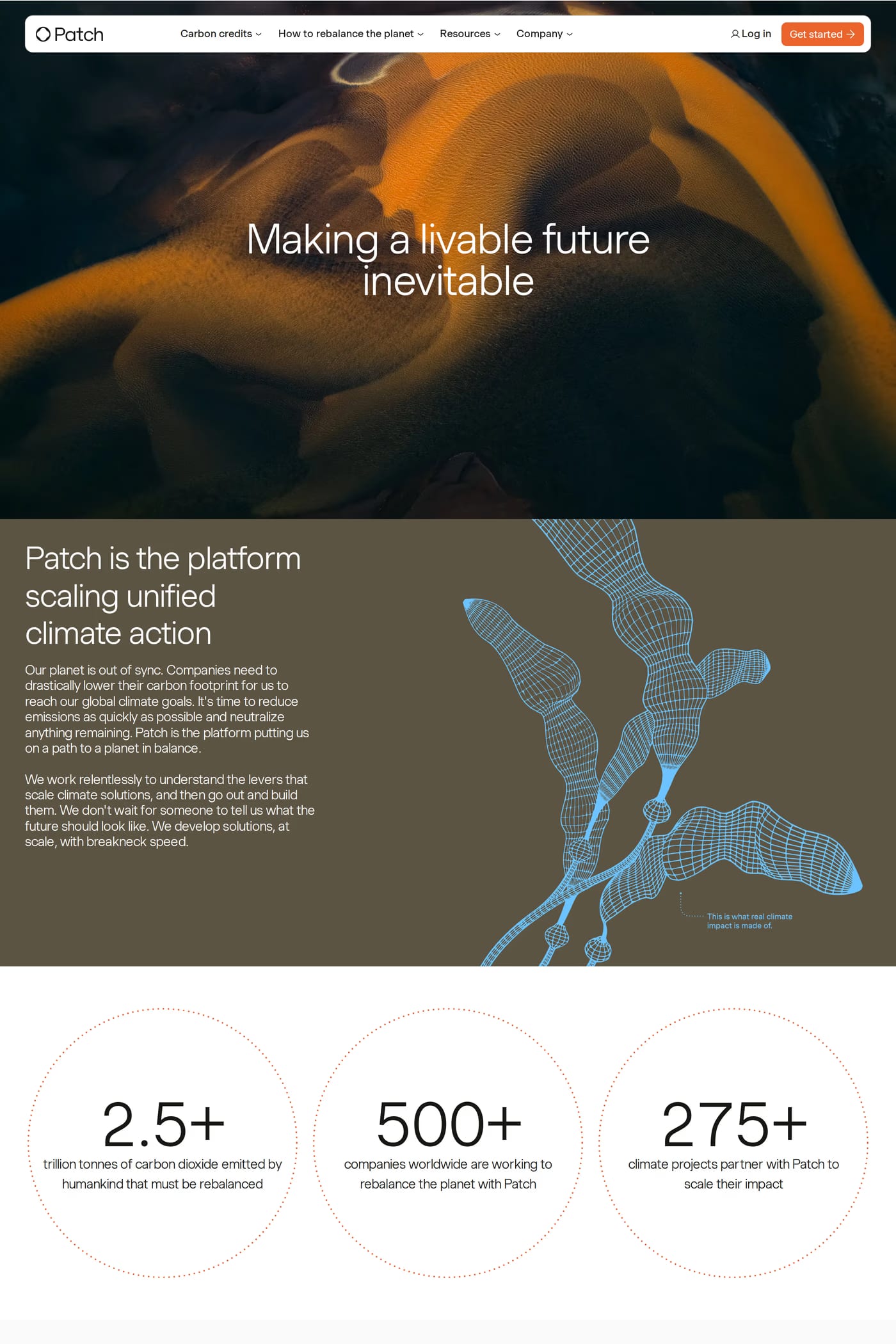 Patch

Carbon credits
How to rebalance the planet
Resources
Company

Log in
Get started

Making a livable future inevitable

Patch is the platform scaling unified climate action

Our planet is out of sync. Companies need to drastically lower their carbon footprint for us to reach our global climate goals. It's time to reduce emissions as quickly as possible and neutralize anything remaining. Patch is the platform putting us on a path to a planet in balance.

We work relentlessly to understand the levers that scale climate solutions, and then go out and build them. We don't wait for someone to tell us what the future should look like. We develop solutions, at scale, with breakneck speed.

This is what real climate impact is made of.

2.5+
trillion tonnes of carbon dioxide emitted by humankind that must be rebalanced

500+
companies worldwide are working to rebalance the planet with Patch

275+
climate projects partner with Patch to scale their impact